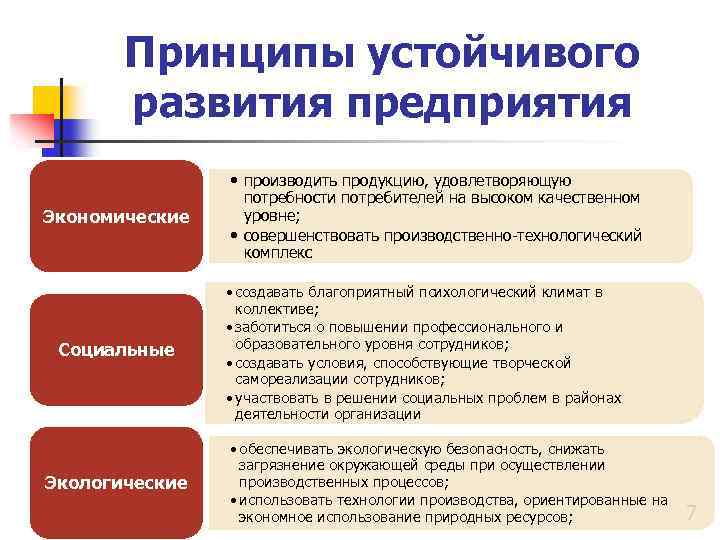 Принципы устойчивого развития предприятия

Экономические

• производить продукцию, удовлетворяющую потребности потребителей на высоком качественном уровне;
• совершенствовать производственно-технологический комплекс

Социальные

• создавать благоприятный психологический климат в коллективе;
• заботиться о повышении профессионального и образовательного уровня сотрудников;
• создавать условия, способствующие творческой самореализации сотрудников;
• участвовать в решении социальных проблем в районах деятельности организации

Экологические

• обеспечивать экологическую безопасность, снижать загрязнение окружающей среды при осуществлении производственных процессов;
• использовать технологии производства, ориентированные на экономное использование природных ресурсов;

7